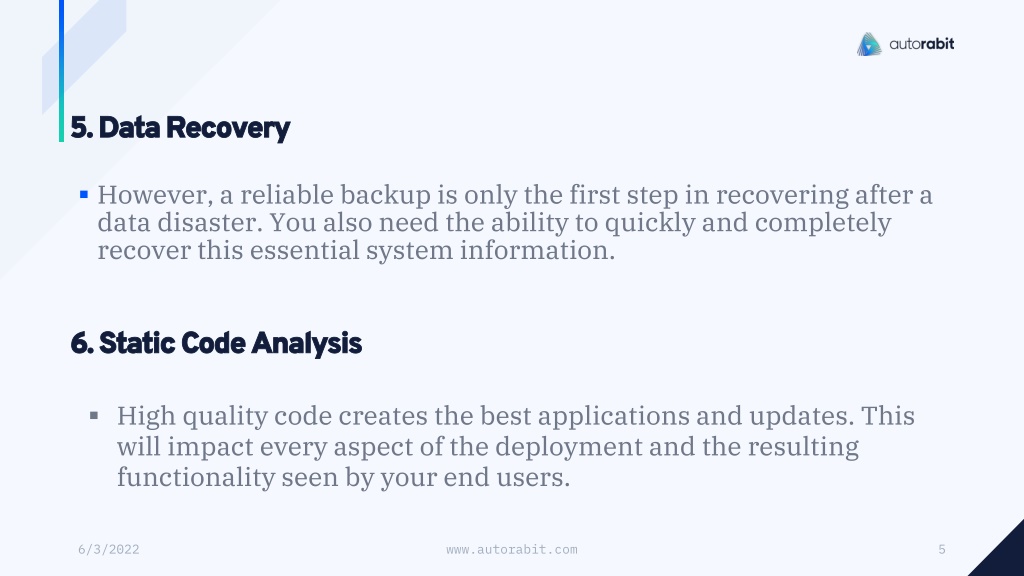 autorabit

5. Data Recovery

▪ However, a reliable backup is only the first step in recovering after a data disaster. You also need the ability to quickly and completely recover this essential system information.

6. Static Code Analysis

▪ High quality code creates the best applications and updates. This will impact every aspect of the deployment and the resulting functionality seen by your end users.

6/3/2022

www.autorabit.com

5